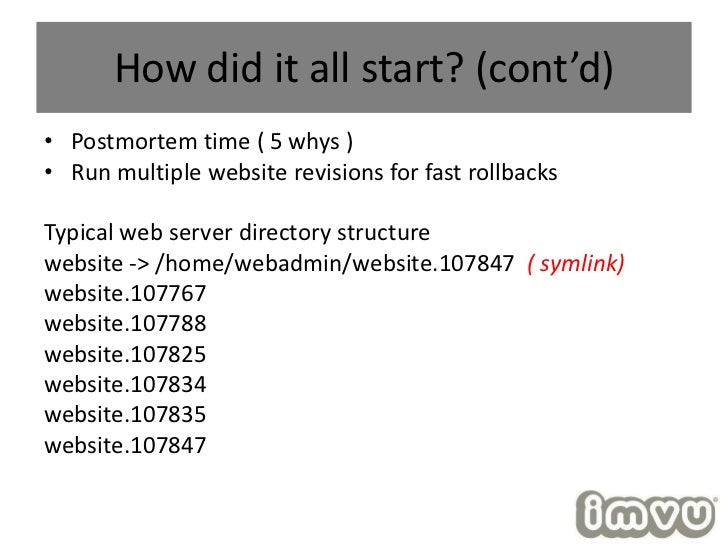 How did it all start? (cont'd)

• Postmortem time ( 5 whys )
• Run multiple website revisions for fast rollbacks

Typical web server directory structure
website -> /home/webadmin/website.107847 ( symlink)
website.107767
website.107788
website.107825
website.107834
website.107835
website.107847

imvu